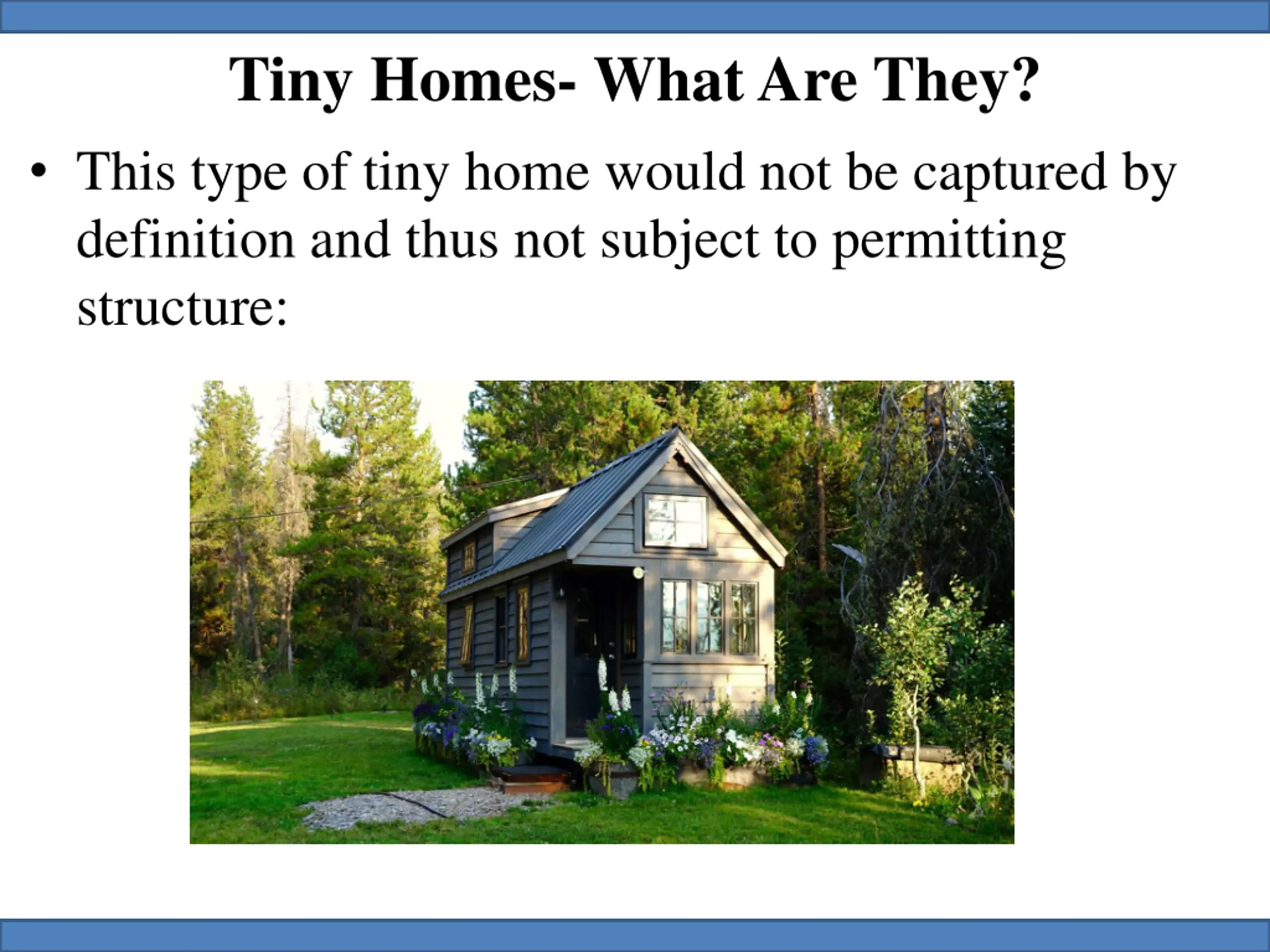 Tiny Homes- What Are They?

• This type of tiny home would not be captured by definition and thus not subject to permitting structure: